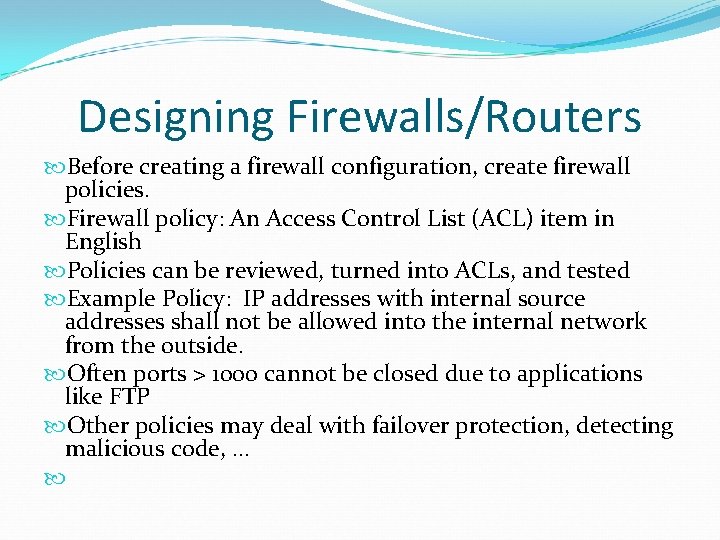 Designing Firewalls/Routers

Before creating a firewall configuration, create firewall policies.

Firewall policy: An Access Control List (ACL) item in English

Policies can be reviewed, turned into ACLs, and tested

Example Policy: IP addresses with internal source addresses shall not be allowed into the internal network from the outside.

Often ports > 1000 cannot be closed due to applications like FTP

Other policies may deal with failover protection, detecting malicious code, …